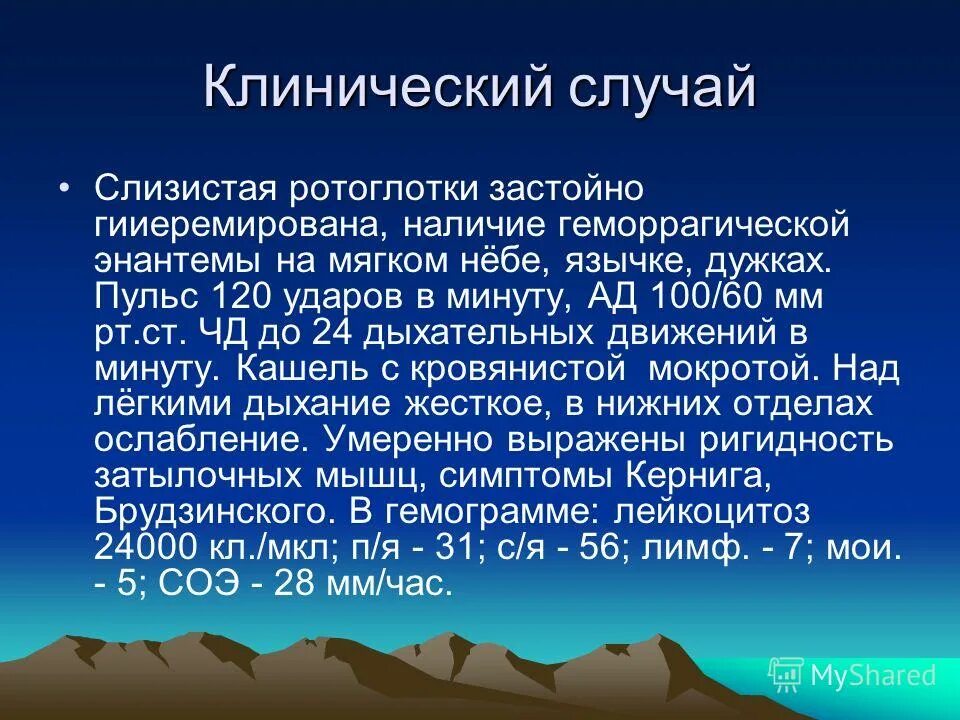 Клинический случай

• Слизистая ротоглотки застойно гииеремирована, наличие геморрагической энантемы на мягком нёбе, язычке, дужках. Пульс 120 ударов в минуту, АД 100/60 мм рт.ст. ЧД до 24 дыхательных движений в минуту. Кашель с кровянистой мокротой. Над лёгкими дыхание жесткое, в нижних отделах ослабление. Умеренно выражены ригидность затылочных мышц, симптомы Кернига, Брудзинского. В гемограмме: лейкоцитоз 24000 кл./мкл; п/я - 31; с/я - 56; лимф. - 7; мои. - 5; СОЭ - 28 мм/час.

MyShared